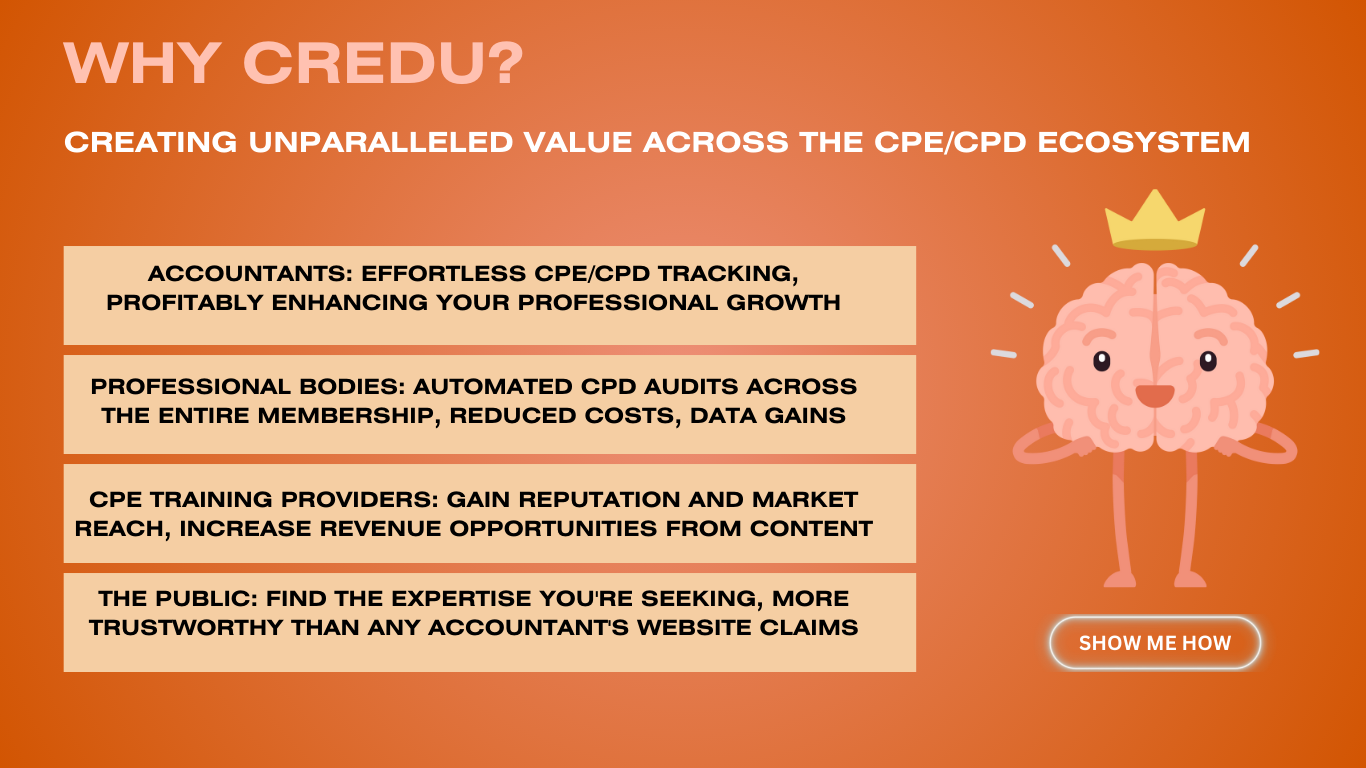 WHY CREDU?

CREATING UNPARALLELED VALUE ACROSS THE CPE/CPD ECOSYSTEM

ACCOUNTANTS: EFFORTLESS CPE/CPD TRACKING, PROFITABLY ENHANCING YOUR PROFESSIONAL GROWTH

PROFESSIONAL BODIES: AUTOMATED CPD AUDITS ACROSS THE ENTIRE MEMBERSHIP, REDUCED COSTS, DATA GAINS

CPE TRAINING PROVIDERS: GAIN REPUTATION AND MARKET REACH, INCREASE REVENUE OPPORTUNITIES FROM CONTENT

THE PUBLIC: FIND THE EXPERTISE YOU'RE SEEKING, MORE TRUSTWORTHY THAN ANY ACCOUNTANT'S WEBSITE CLAIMS

SHOW ME HOW